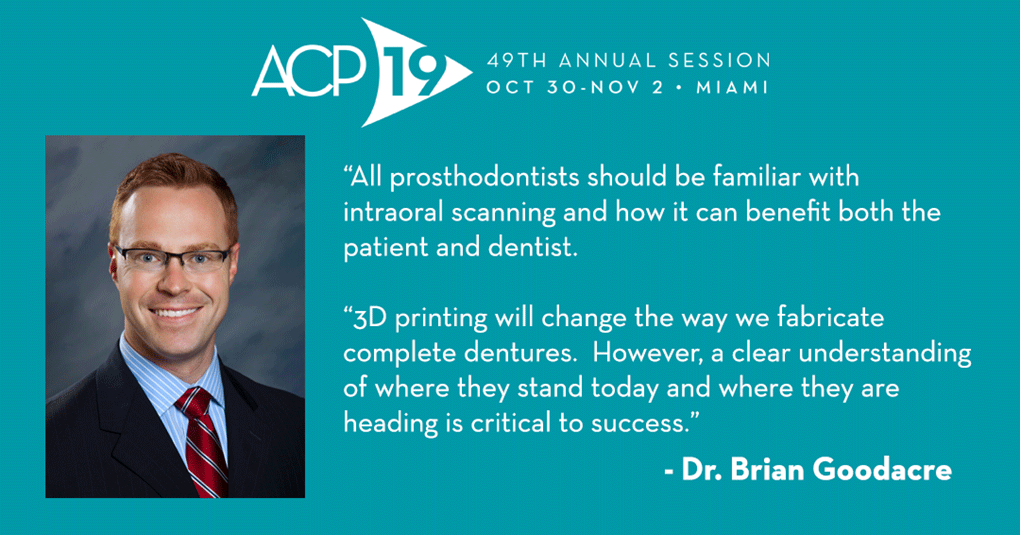 ACP 19
49TH ANNUAL SESSION
OCT 30-NOV 2 • MIAMI

“All prosthodontists should be familiar with intraoral scanning and how it can benefit both the patient and dentist.

“3D printing will change the way we fabricate complete dentures. However, a clear understanding of where they stand today and where they are heading is critical to success.”

- Dr. Brian Goodacre